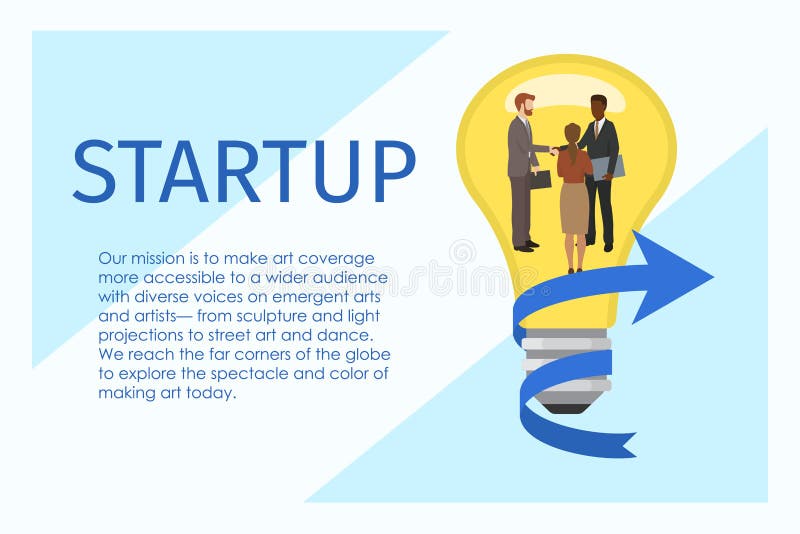 STARTUP

Our mission is to make art coverage more accessible to a wider audience with diverse voices on emergent arts and artists— from sculpture and light projections to street art and dance. We reach the far corners of the globe to explore the spectacle and color of making art today.

dreamstime